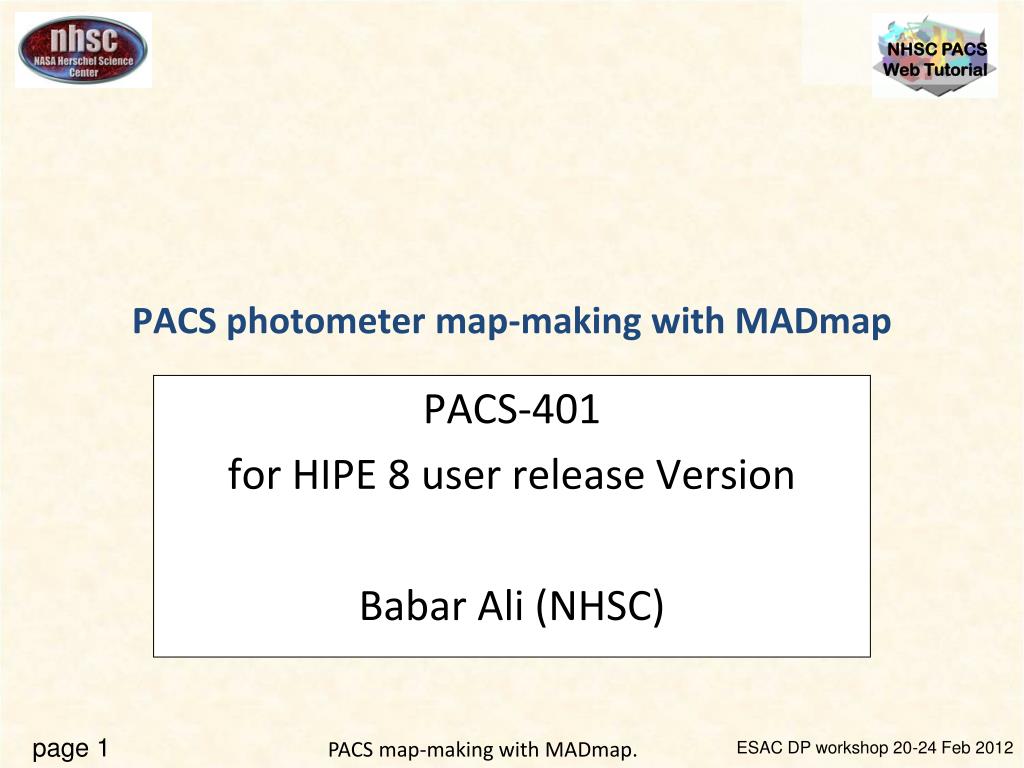 nhsc
NASA Herschel Science Center

NHSC PACS
Web Tutorial

PACS photometer map-making with MADmap

PACS-401
for HIPE 8 user release Version

Babar Ali (NHSC)

page 1

PACS map-making with MADmap.

ESAC DP workshop 20-24 Feb 2012